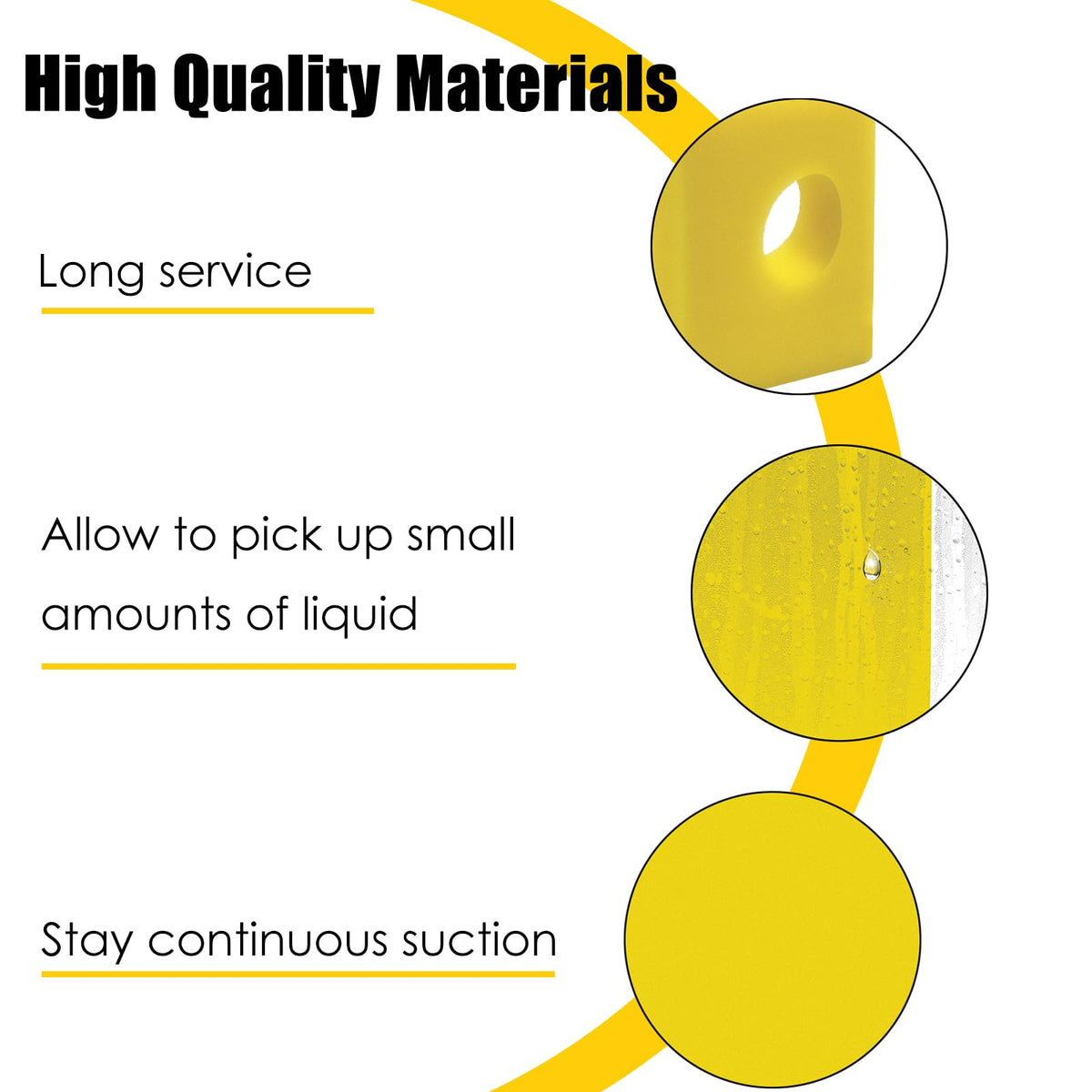 High Quality Materials

Long service

Allow to pick up small amounts of liquid

Stay continuous suction